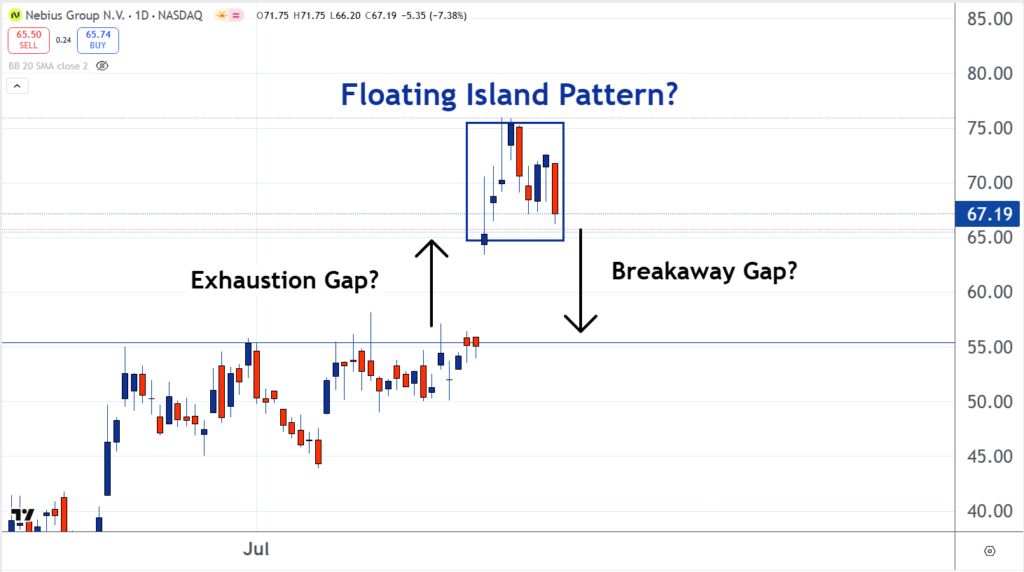 Nebius Group N.V. · 1D · NASDAQ O71.75 H71.75 L66.20 C67.19 −5.35 (−7.38%)
65.50 SELL 0.24 65.74 BUY
BB 20 SMA close 2

Floating Island Pattern?

Exhaustion Gap?

Breakaway Gap?

85.00
80.00
75.00
70.00
67.19
65.00
60.00
55.00
50.00
45.00
40.00

Jul